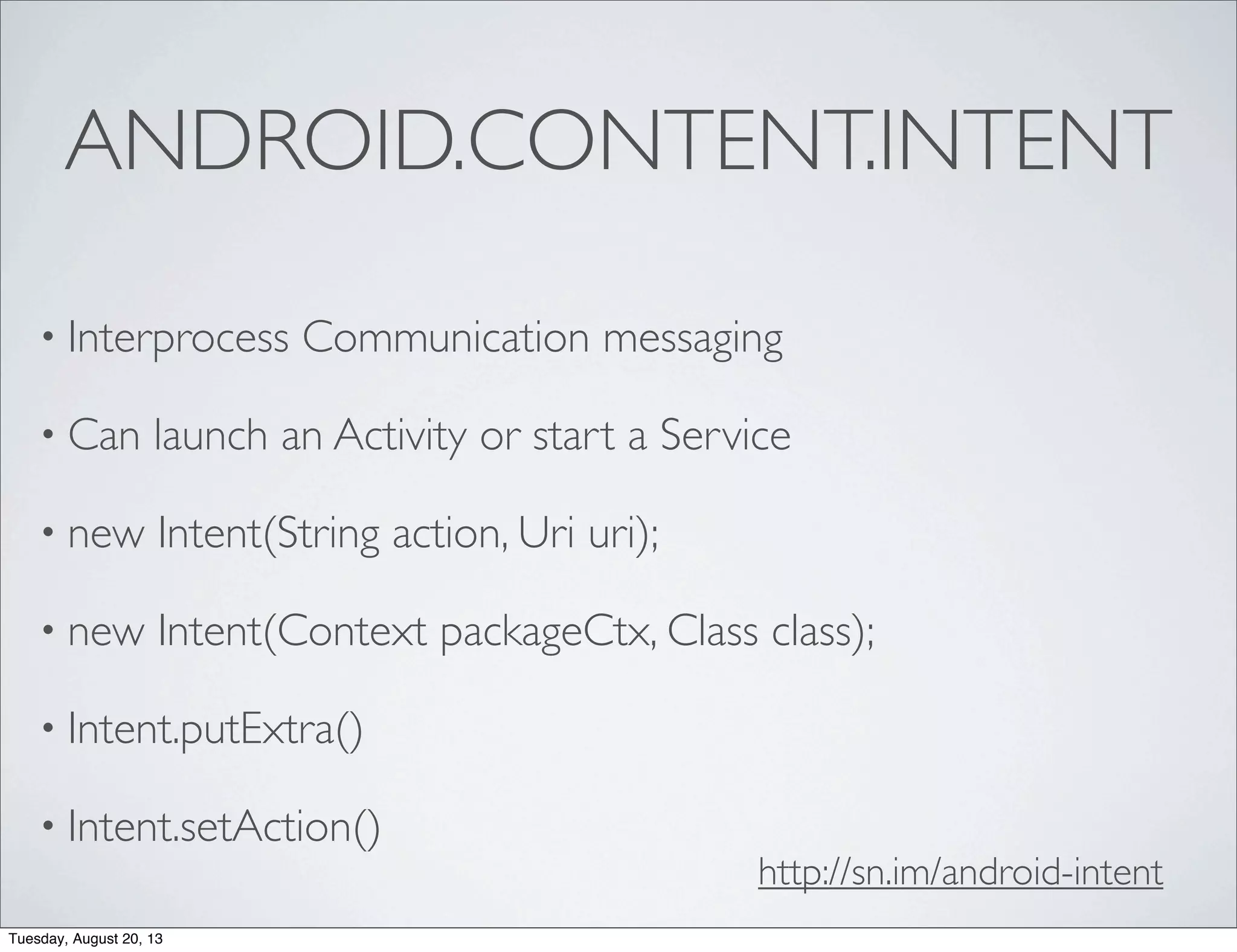 ANDROID.CONTENT.INTENT

• Interprocess Communication messaging

• Can launch an Activity or start a Service

• new Intent(String action, Uri uri);

• new Intent(Context packageCtx, Class class);

• Intent.putExtra()

• Intent.setAction()

http://sn.im/android-intent

Tuesday, August 20, 13